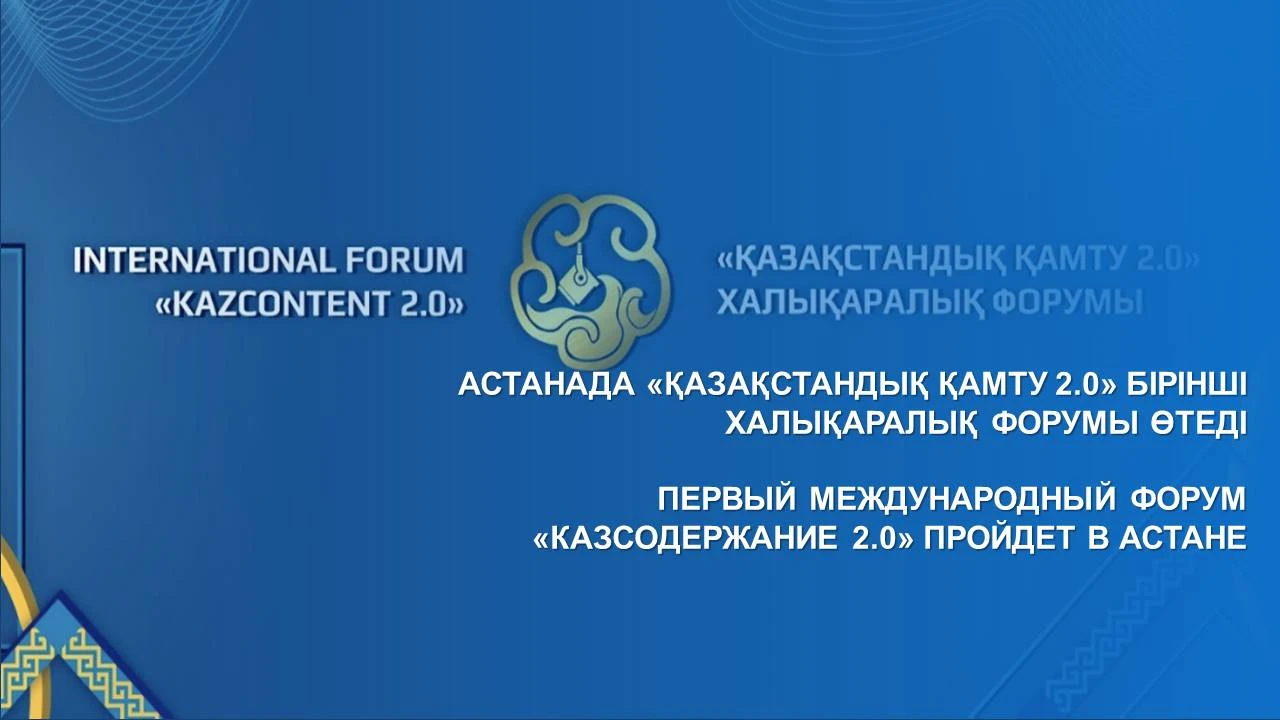 INTERNATIONAL FORUM «KAZCONTENT 2.0»

«ҚАЗАҚСТАНДЫҚ ҚАМТУ 2.0» ХАЛЫҚАРАЛЫҚ ФОРУМЫ

АСТАНАДА «ҚАЗАҚСТАНДЫҚ ҚАМТУ 2.0» БІРІНШІ ХАЛЫҚАРАЛЫҚ ФОРУМЫ ӨТЕДІ

ПЕРВЫЙ МЕЖДУНАРОДНЫЙ ФОРУМ «КАЗСОДЕРЖАНИЕ 2.0» ПРОЙДЕТ В АСТАНЕ